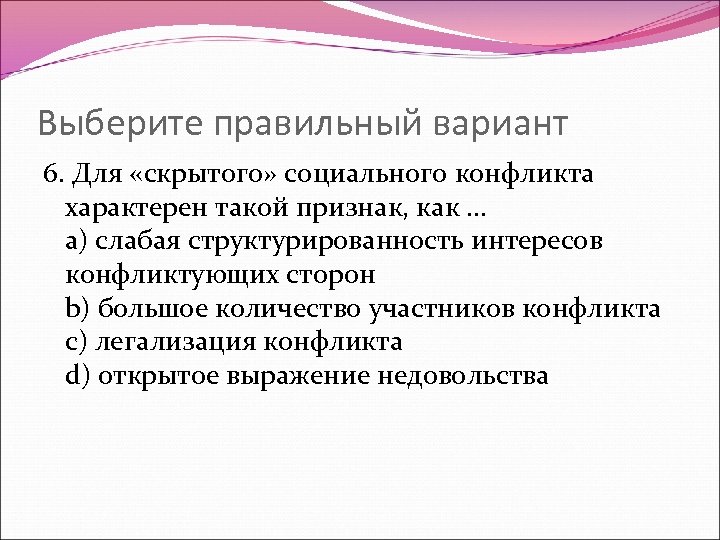 Выберите правильный вариант

6. Для «скрытого» социального конфликта характерен такой признак, как ...
a) слабая структурированность интересов конфликтующих сторон
b) большое количество участников конфликта
c) легализация конфликта
d) открытое выражение недовольства